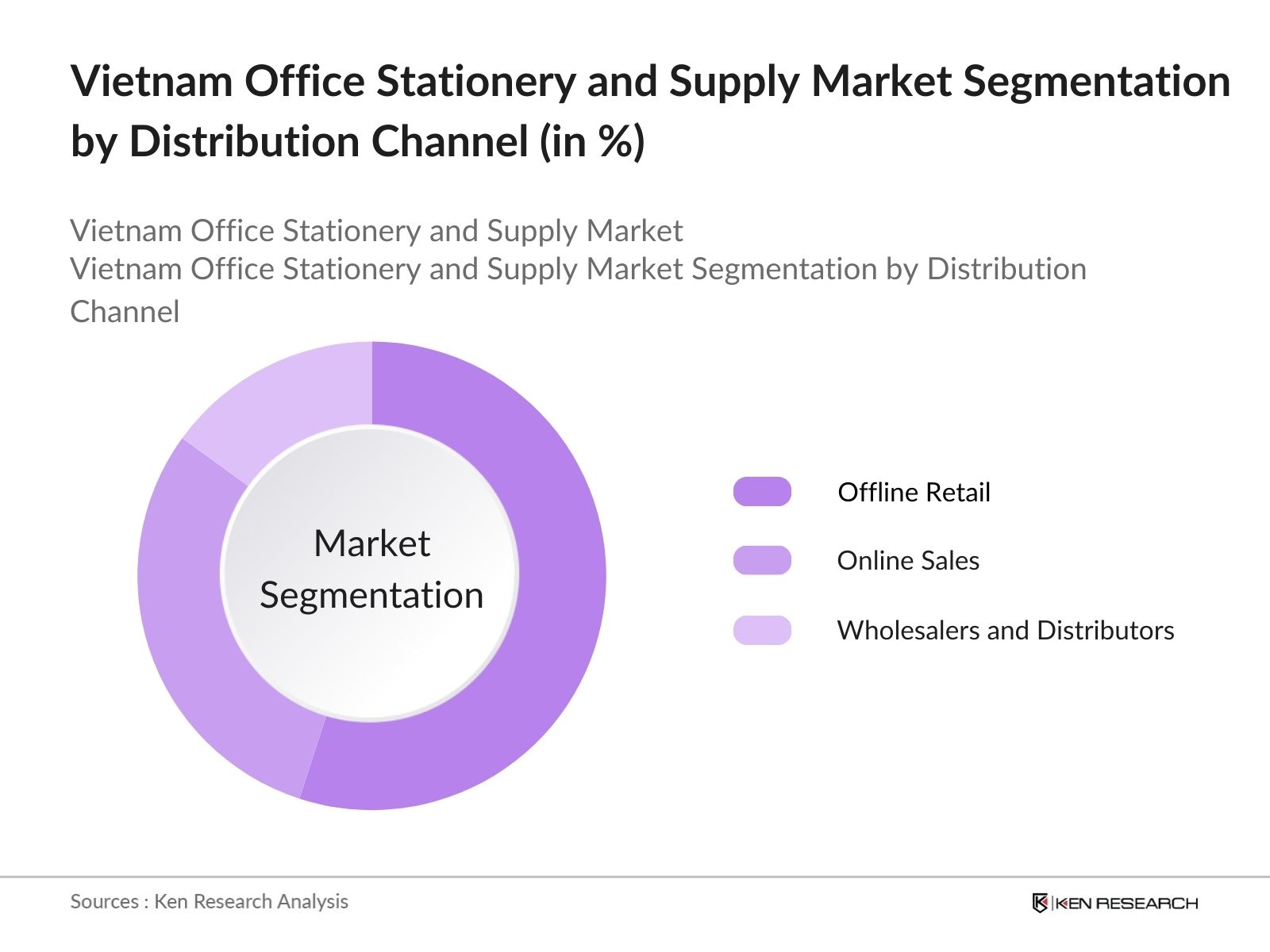 Vietnam Office Stationery and Supply Market Segmentation by Distribution Channel (in %)

Vietnam Office Stationery and Supply Market
Vietnam Office Stationery and Supply Market Segmentation by Distribution Channel

Market Segmentation

Offline Retail

Online Sales

Wholesalers and Distributors

Sources : Ken Research Analysis

KEN RESEARCH